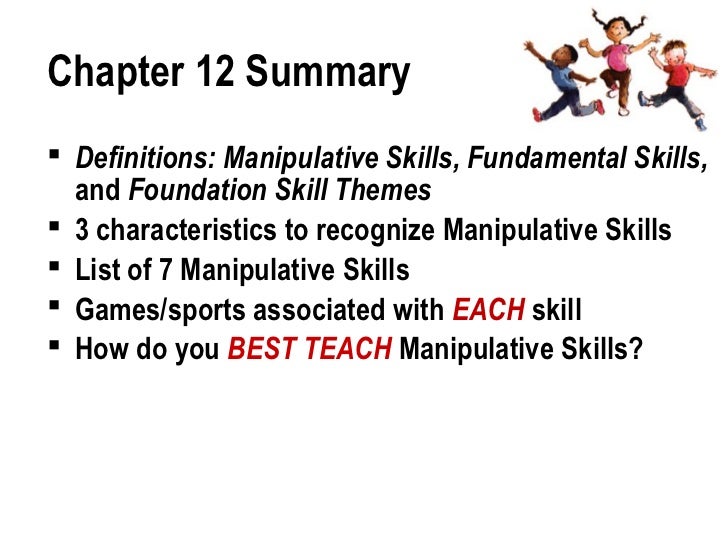 Chapter 12 Summary

▪ Definitions: Manipulative Skills, Fundamental Skills, and Foundation Skill Themes
▪ 3 characteristics to recognize Manipulative Skills
▪ List of 7 Manipulative Skills
▪ Games/sports associated with EACH skill
▪ How do you BEST TEACH Manipulative Skills?